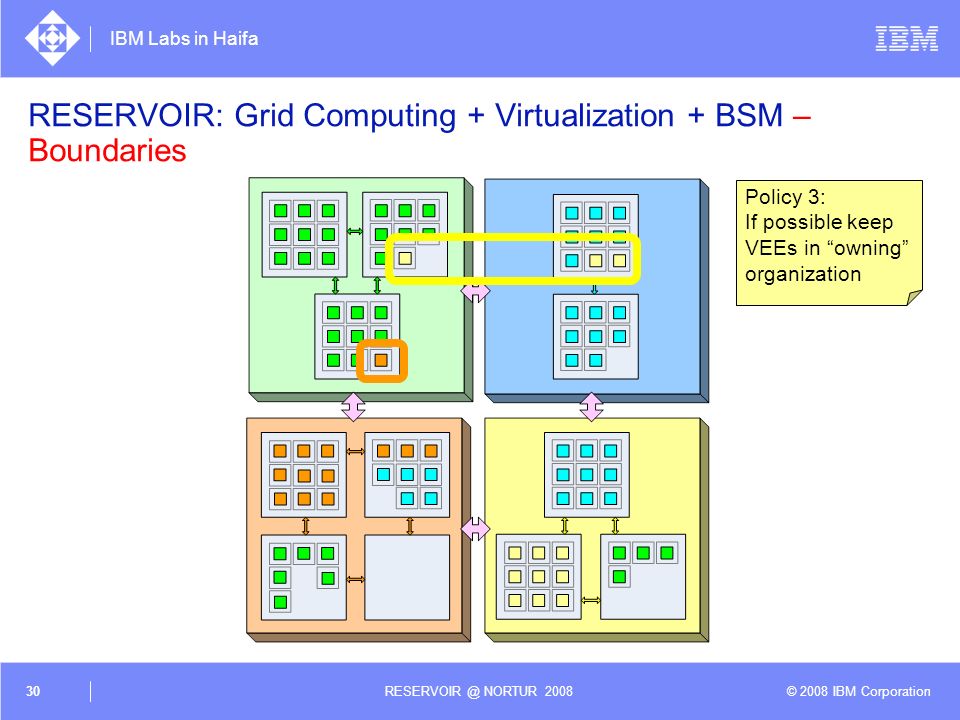 IBM Labs in Haifa

IBM

RESERVOIR: Grid Computing + Virtualization + BSM – Boundaries

Policy 3:
If possible keep VEEs in “owning” organization

30

RESERVOIR @ NORTUR 2008

© 2008 IBM Corporation